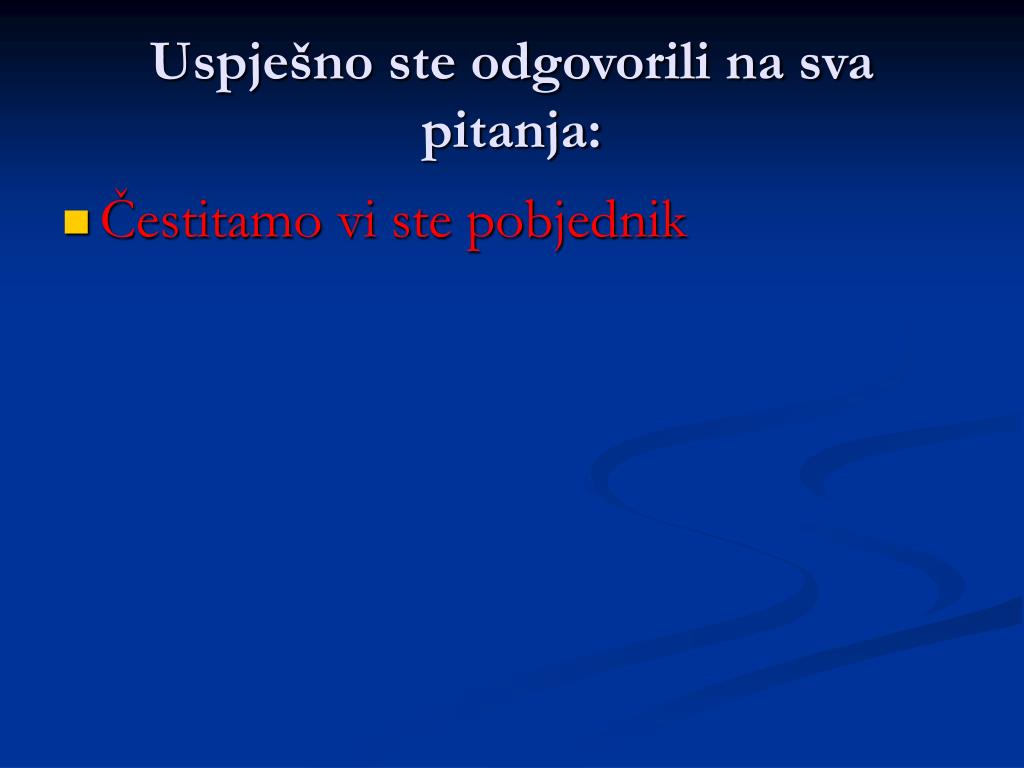 Uspješno ste odgovorili na sva pitanja:

Čestitamo vi ste pobjednik